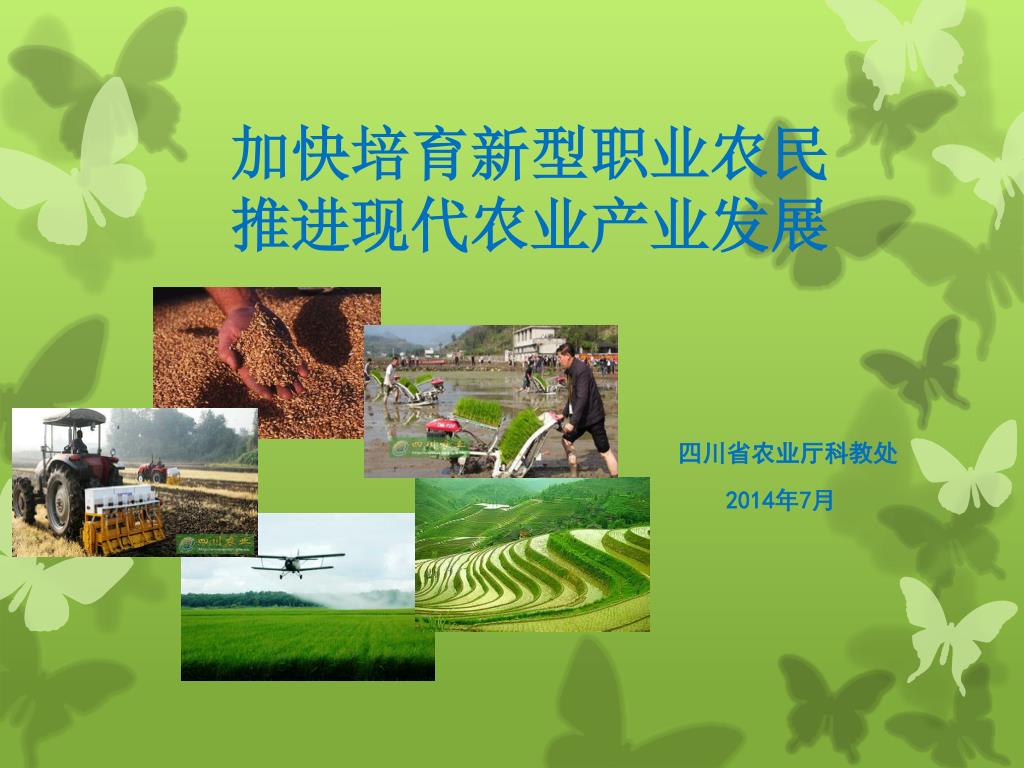 加快培育新型职业农民
推进现代农业产业发展

四川省农业厅科教处

2014年7月